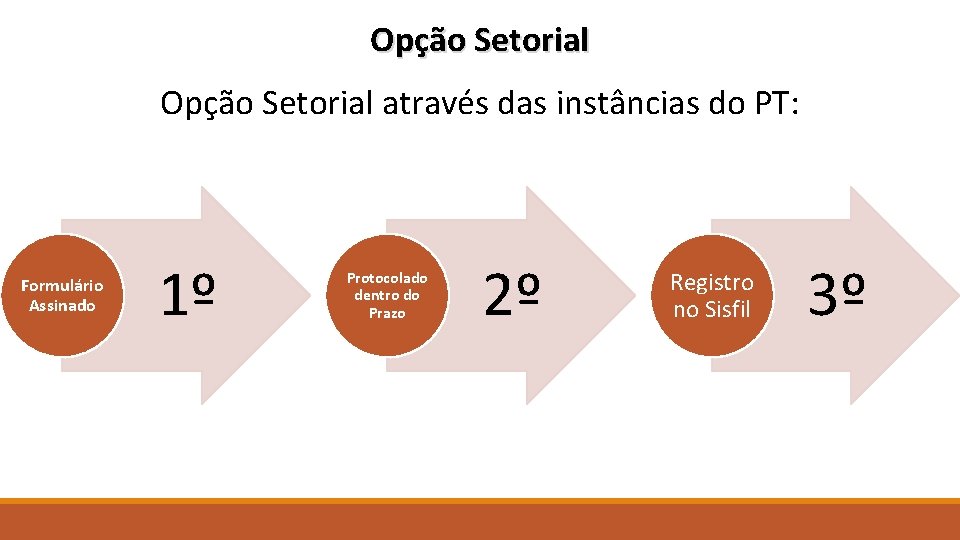 Opção Setorial

Opção Setorial através das instâncias do PT:

Formulário Assinado

1º

Protocolado dentro do Prazo

2º

Registro no Sisfil

3º